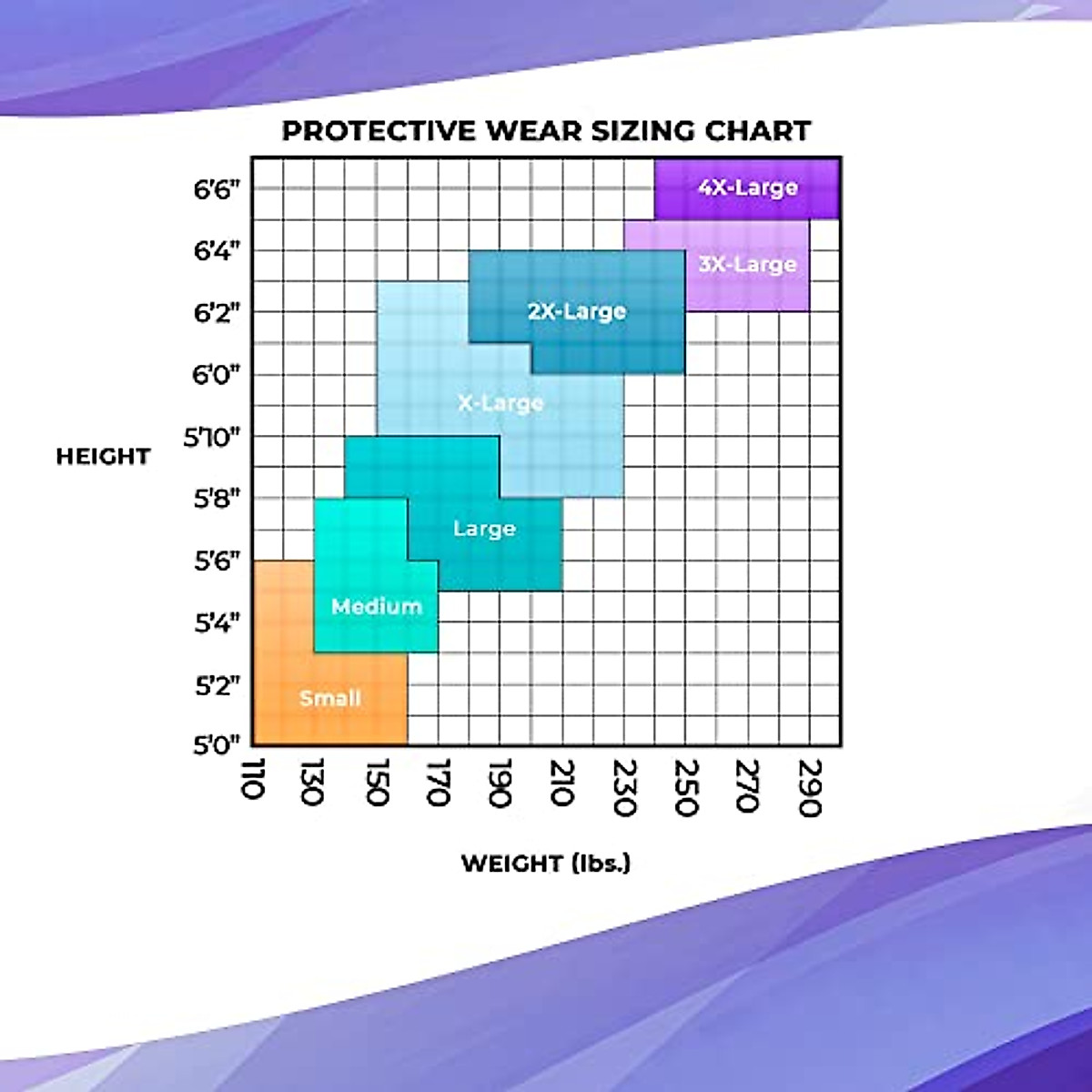 PROTECTIVE WEAR SIZING CHART

HEIGHT

6'6"
6'4"
6'2"
6'0"
5'10"
5'8"
5'6"
5'4"
5'2"
5'0"

4X-Large
3X-Large
2X-Large
X-Large
Large
Medium
Small

110 130 150 170 190 210 230 250 270 290

WEIGHT (lbs.)